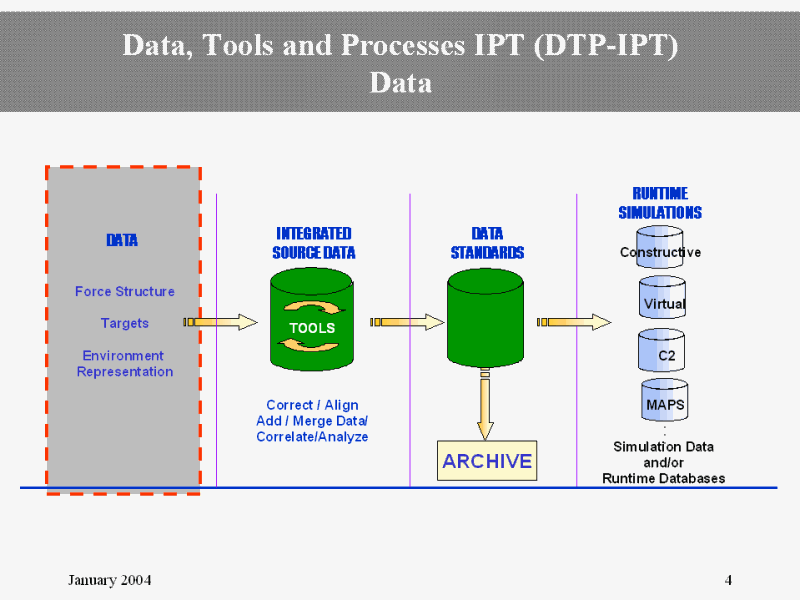 Data, Tools and Processes IPT (DTP-IPT)
Data

DATA

Force Structure

Targets

Environment Representation

INTEGRATED SOURCE DATA

TOOLS

Correct / Align
Add / Merge Data/
Correlate/Analyze

DATA STANDARDS

ARCHIVE

RUNTIME SIMULATIONS

Constructive

Virtual

C2

MAPS

Simulation Data and/or Runtime Databases

January 2004

4